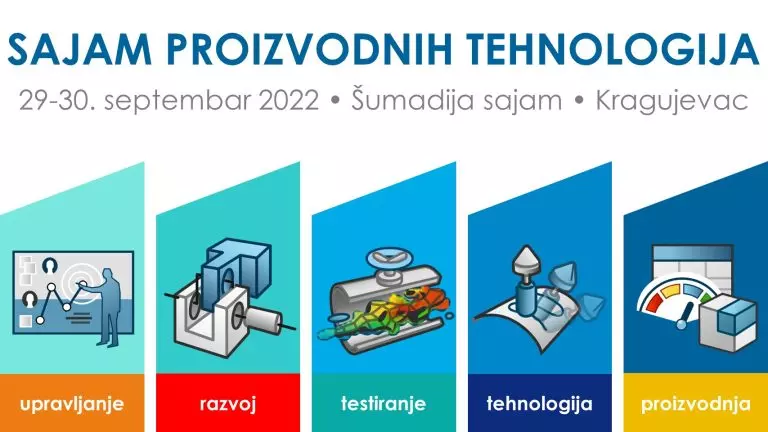 SAJAM PROIZVODNIH TEHNOLOGIJA

29-30. septembar 2022 • Šumadija sajam • Kragujevac

upravljanje

razvoj

testiranje

tehnologija

proizvodnja